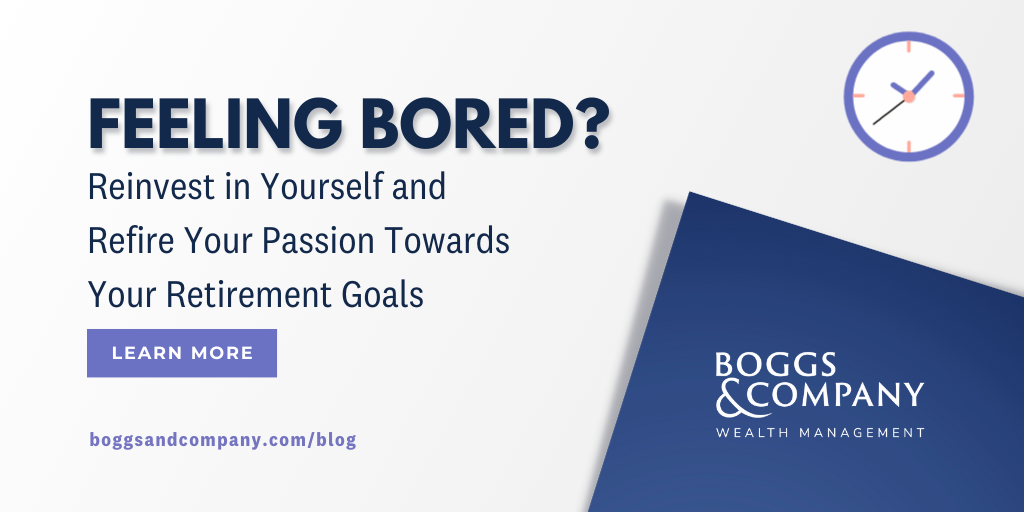 FEELING BORED?

Reinvest in Yourself and Refire Your Passion Towards Your Retirement Goals

LEARN MORE

boggsandcompany.com/blog

BOGGS & COMPANY
WEALTH MANAGEMENT